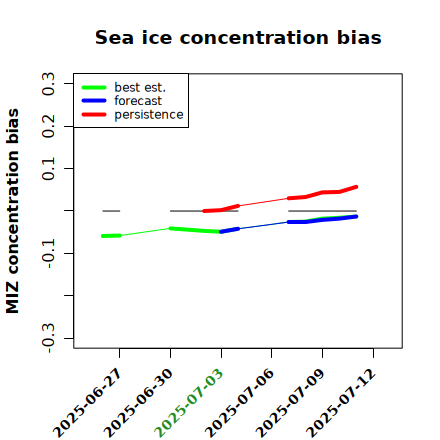 Sea ice concentration bias

best est.
forecast
persistence

MIZ concentration bias

0.3
0.2
0.1
-0.1
-0.3

2025-06-27
2025-06-30
2025-07-03
2025-07-06
2025-07-09
2025-07-12